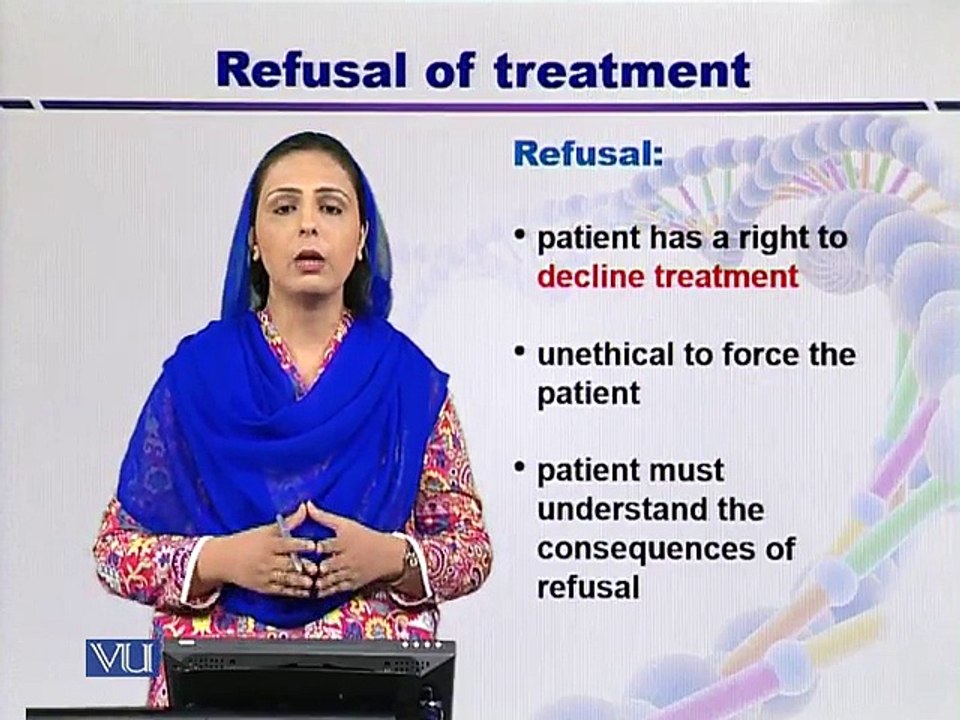 Refusal of treatment

Refusal:

• patient has a right to decline treatment

• unethical to force the patient

• patient must understand the consequences of refusal

VU